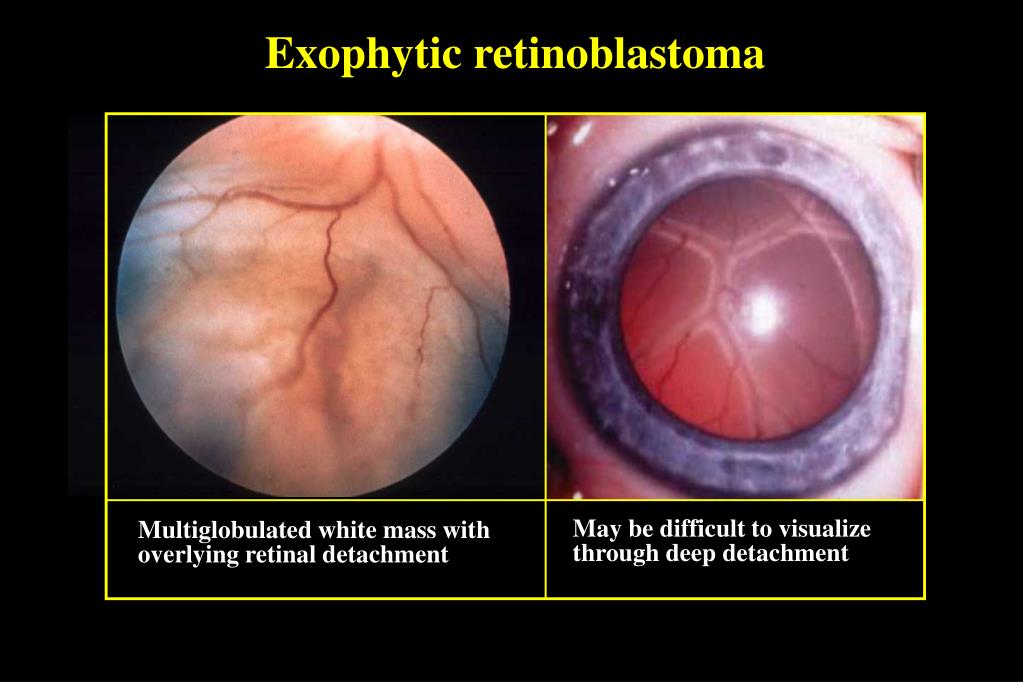 Exophytic retinoblastoma

Multiglobulated white mass with overlying retinal detachment

May be difficult to visualize through deep detachment